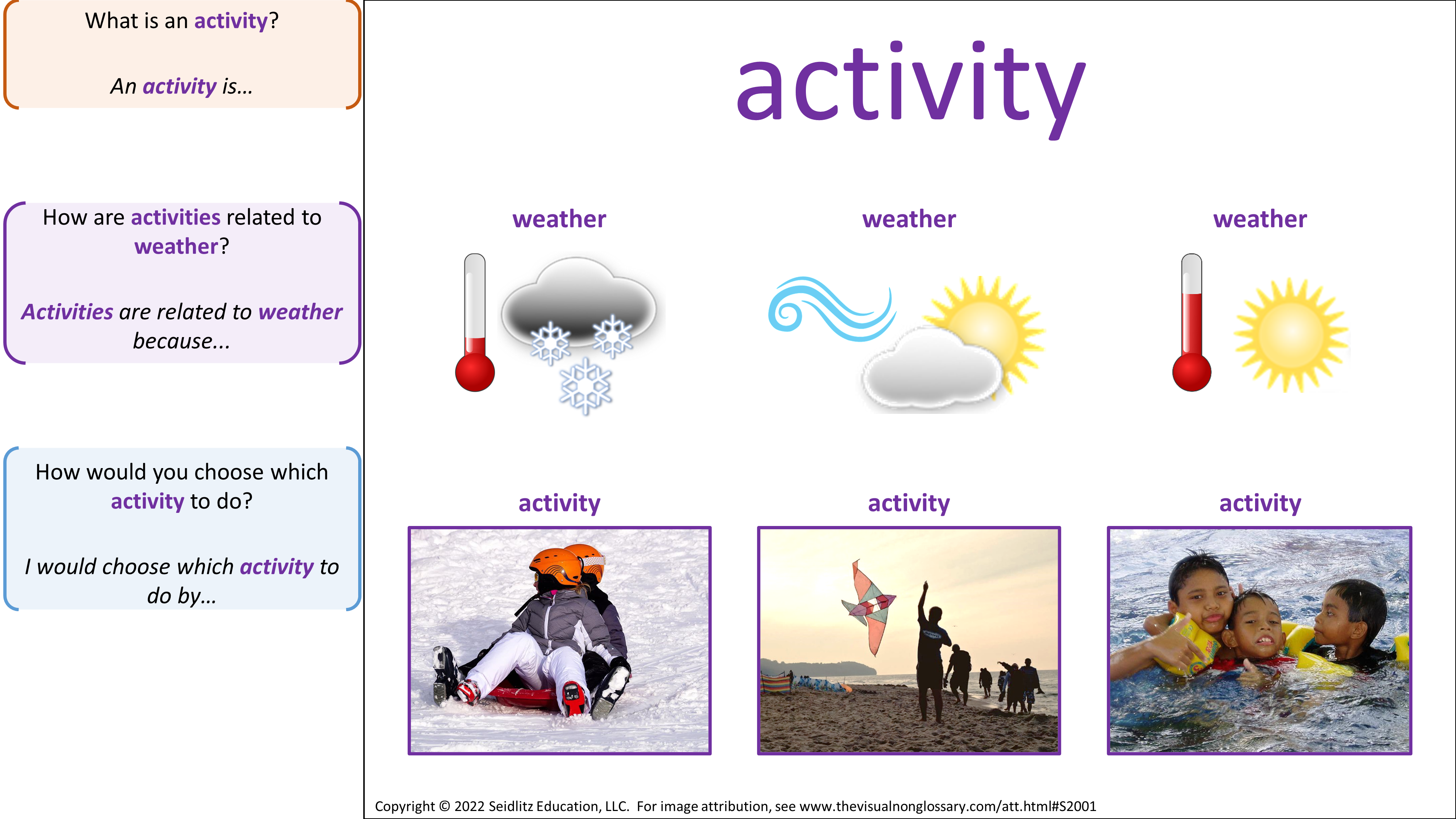 What is an activity?

An activity is...

How are activities related to weather?

Activities are related to weather because...

How would you choose which activity to do?

I would choose which activity to do by...

activity

weather

weather

weather

activity

activity

activity

Copyright © 2022 Seidlitz Education, LLC. For image attribution, see www.thevisualnonglossary.com/att.html#S2001